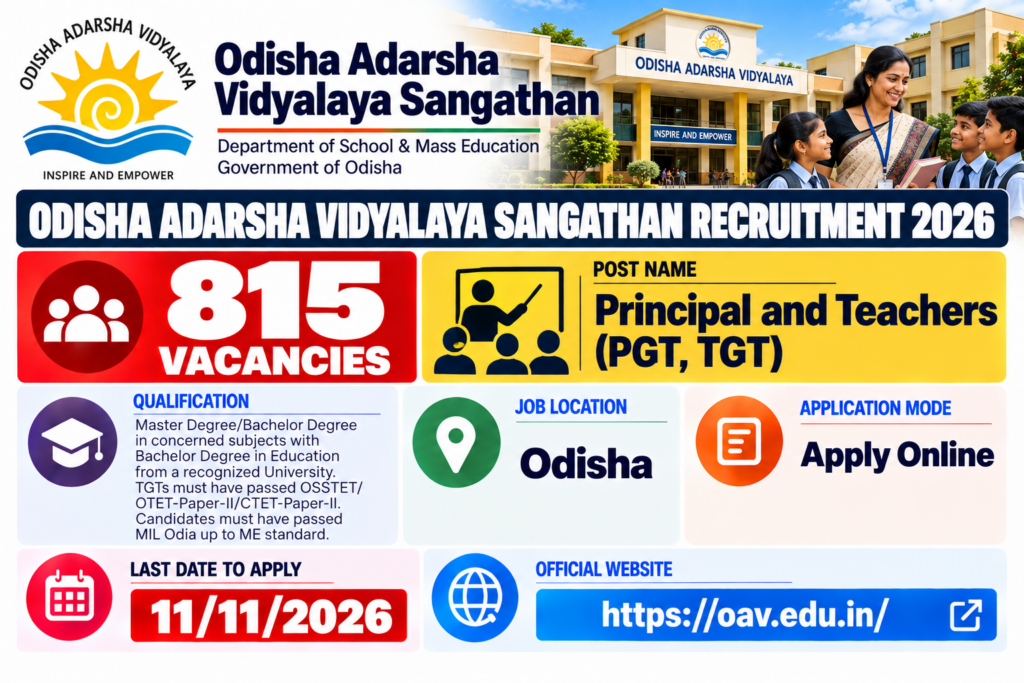 ODISHA ADARSHA VIDYALAYA

INSPIRE AND EMPOWER

Odisha Adarsha Vidyalaya Sangathan

Department of School & Mass Education
Government of Odisha

ODISHA ADARSHA VIDYALAYA

INSPIRE AND EMPOWER

ODISHA ADARSHA VIDYALAYA SANGATHAN RECRUITMENT 2026

815 VACANCIES

POST NAME

Principal and Teachers (PGT, TGT)

QUALIFICATION

Master Degree/Bachelor Degree in concerned subjects with Bachelor Degree in Education from a recognized University. TGTs must have passed OSSTET/ OTET-Paper-II/CTET-Paper-II. Candidates must have passed MIL Odia up to ME standard.

JOB LOCATION

Odisha

APPLICATION MODE

Apply Online

LAST DATE TO APPLY

11/11/2026

OFFICIAL WEBSITE

https://oav.edu.in/